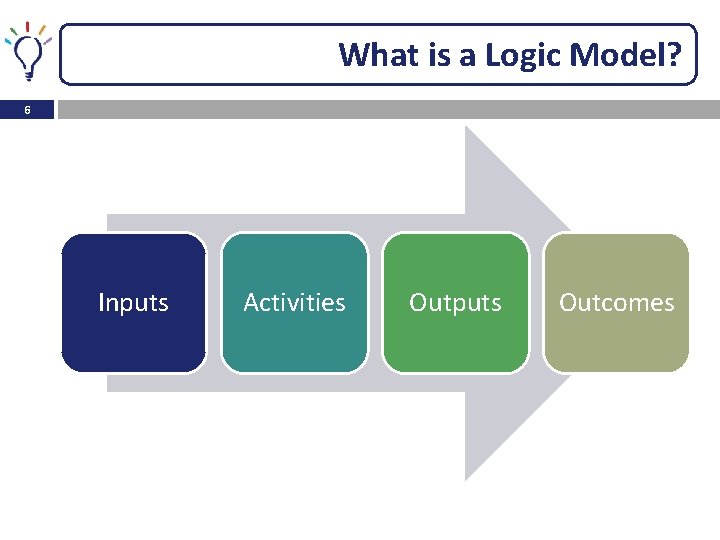 What is a Logic Model?

6

Inputs

Activities

Outputs

Outcomes